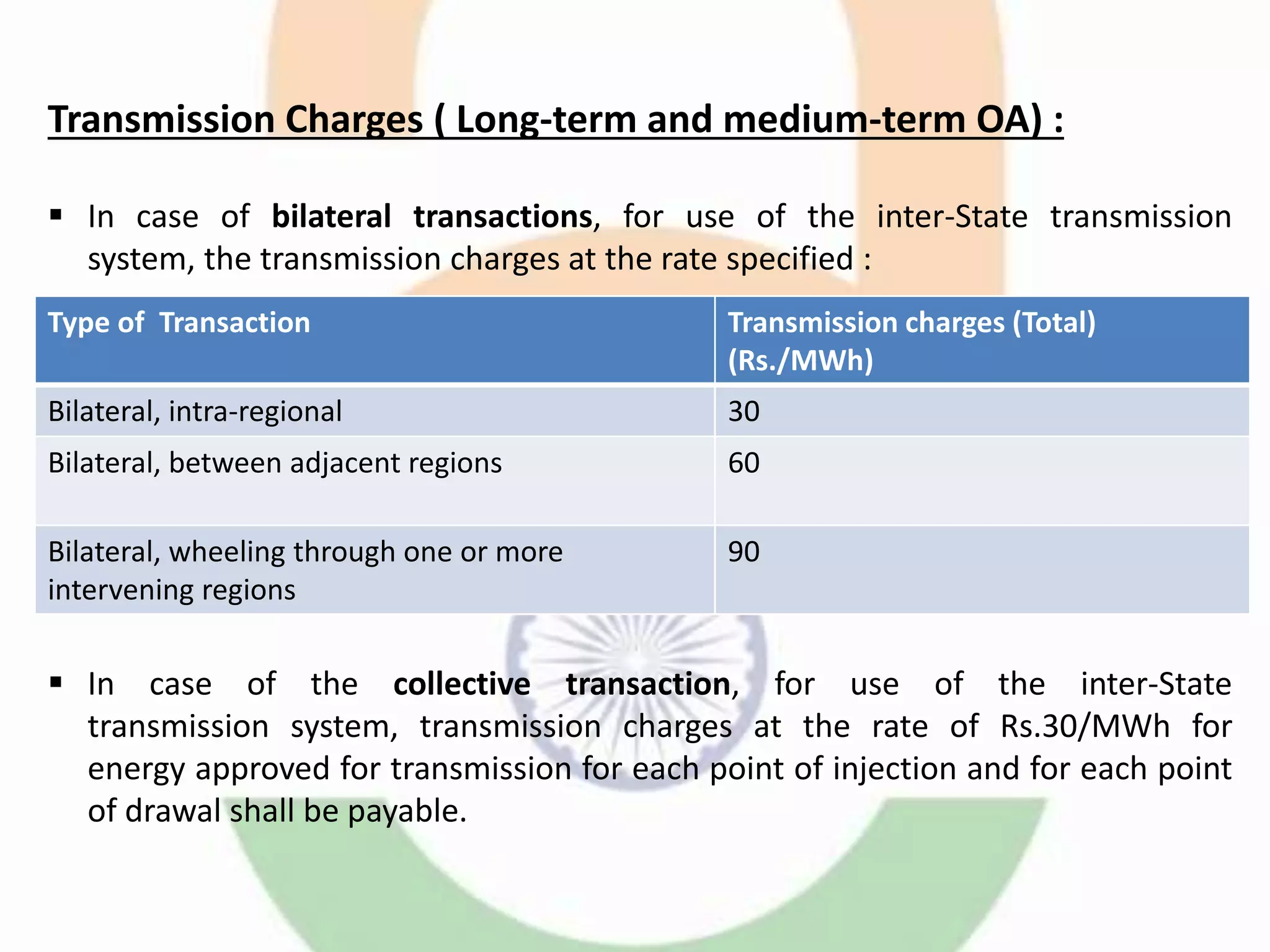 Transmission Charges ( Long-term and medium-term OA) :

▪ In case of bilateral transactions, for use of the inter-State transmission system, the transmission charges at the rate specified :

| Type of Transaction | Transmission charges (Total) (Rs./MWh) |
|---|---|
| Bilateral, intra-regional | 30 |
| Bilateral, between adjacent regions | 60 |
| Bilateral, wheeling through one or more intervening regions | 90 |

▪ In case of the collective transaction, for use of the inter-State transmission system, transmission charges at the rate of Rs.30/MWh for energy approved for transmission for each point of injection and for each point of drawal shall be payable.